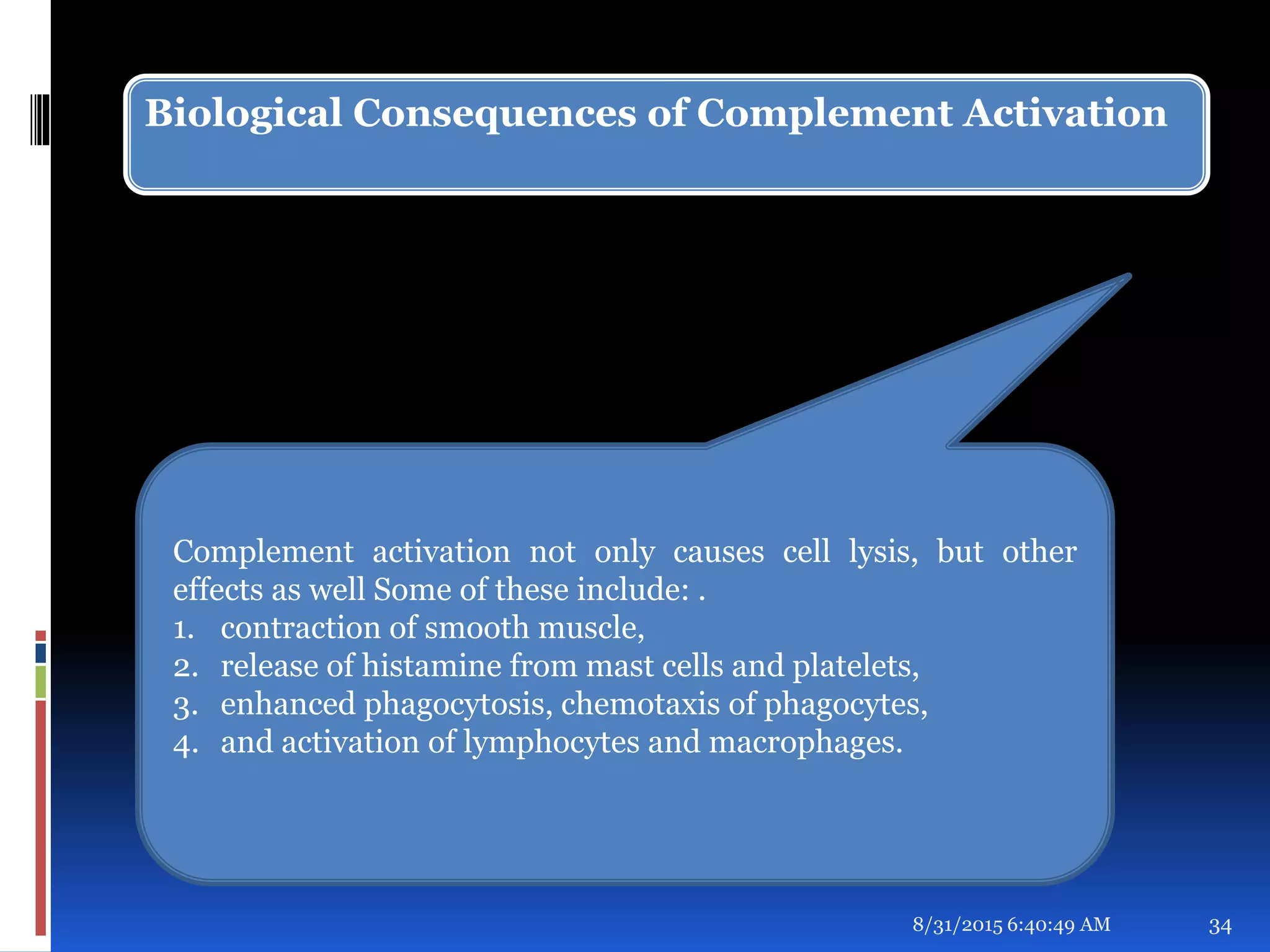 Biological Consequences of Complement Activation

Complement activation not only causes cell lysis, but other effects as well Some of these include: .
1. contraction of smooth muscle,
2. release of histamine from mast cells and platelets,
3. enhanced phagocytosis, chemotaxis of phagocytes,
4. and activation of lymphocytes and macrophages.

8/31/2015 6:40:49 AM

34